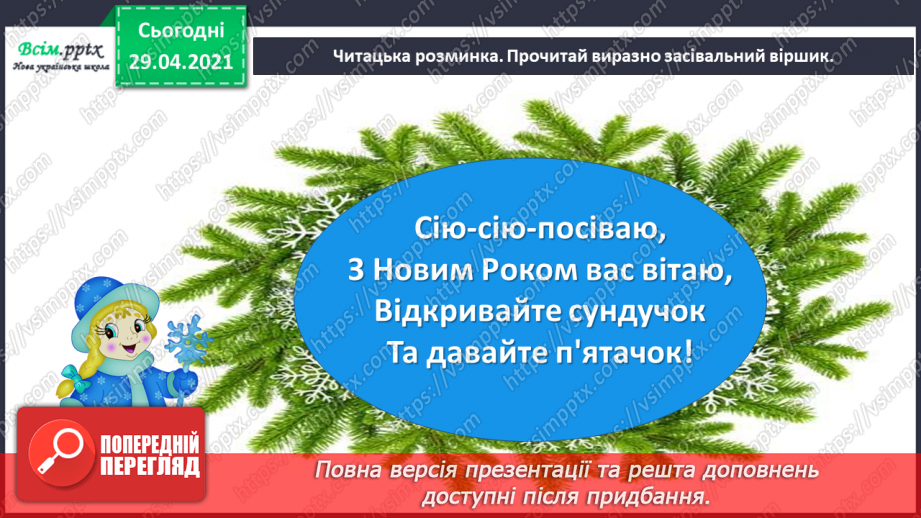 Всім.pptx
Нова українська школа

Сьогодні
29.04.2021

Читацька розминка. Прочитай виразно засівальний віршик.

Сію-сію-посіваю,
З Новим Роком вас вітаю,
Відкривайте сундучок
Та давайте п'ятачок!

ПОПЕРЕДНІЙ ПЕРЕГЛЯД

Повна версія презентації та решта доповнень доступні після придбання.

https://vsimpptx.com